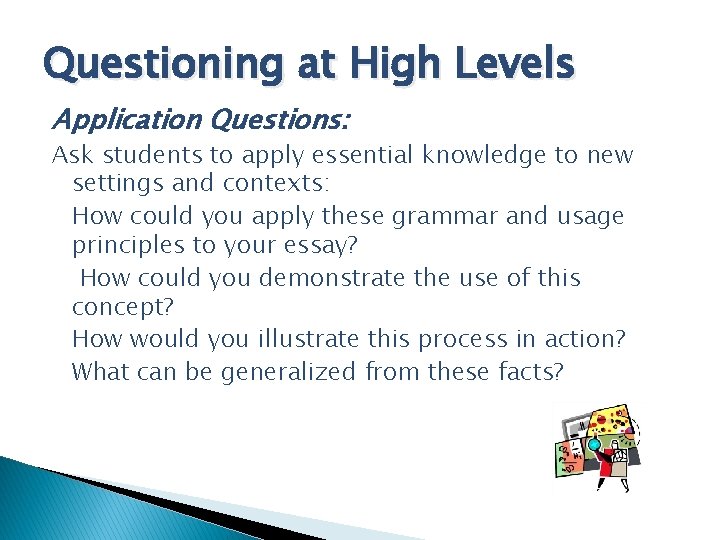 Questioning at High Levels

Application Questions:

Ask students to apply essential knowledge to new settings and contexts:

How could you apply these grammar and usage principles to your essay?

How could you demonstrate the use of this concept?

How would you illustrate this process in action?

What can be generalized from these facts?